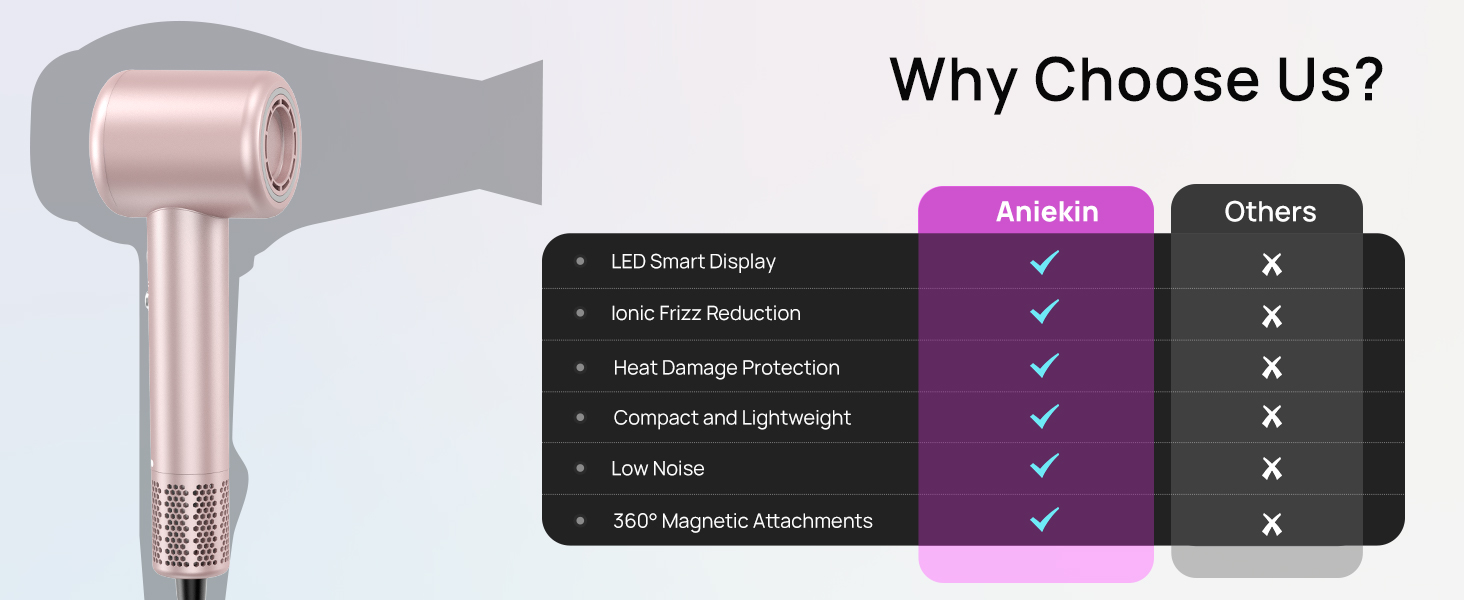 Why Choose Us?

| | Aniekin | Others |
|---|---|---|
| LED Smart Display | ✓ | ✗ |
| Ionic Frizz Reduction | ✓ | ✗ |
| Heat Damage Protection | ✓ | ✗ |
| Compact and Lightweight | ✓ | ✗ |
| Low Noise | ✓ | ✗ |
| 360° Magnetic Attachments | ✓ | ✗ |